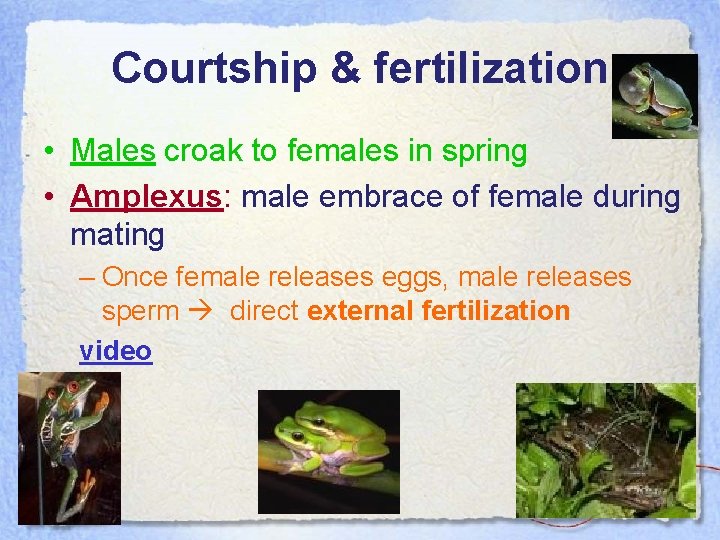 Courtship & fertilization

• Males croak to females in spring

• Amplexus: male embrace of female during mating

– Once female releases eggs, male releases sperm → direct external fertilization

video